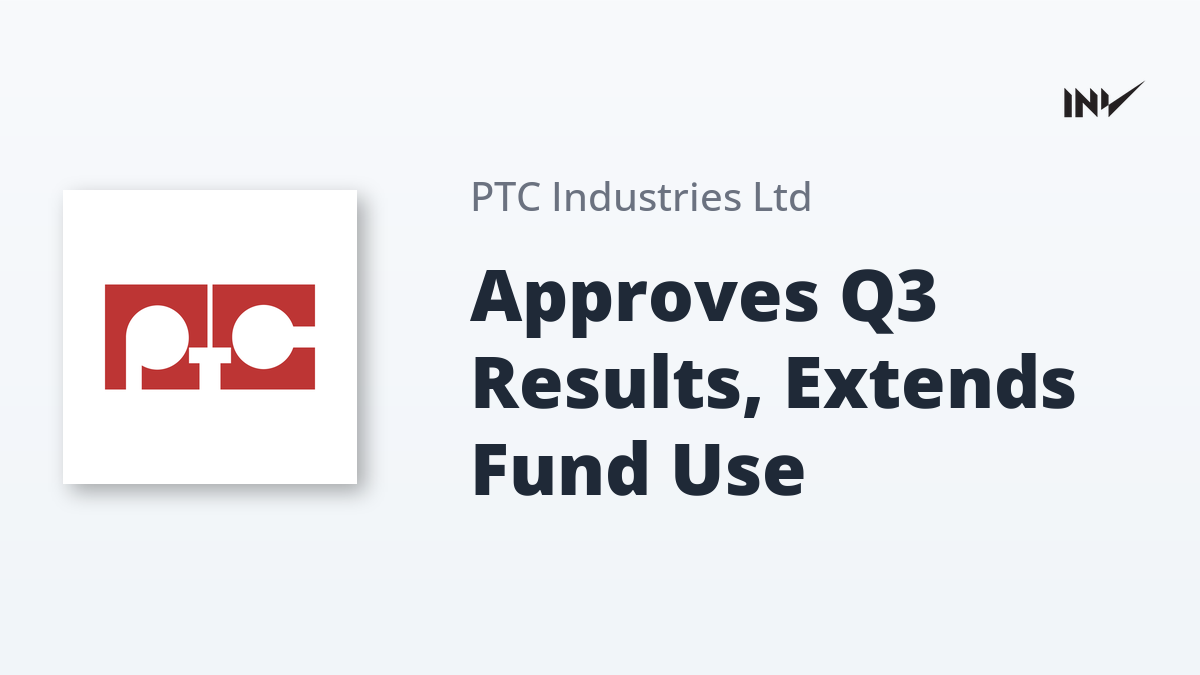 INV

PTC

PTC Industries Ltd

Approves Q3 Results, Extends Fund Use